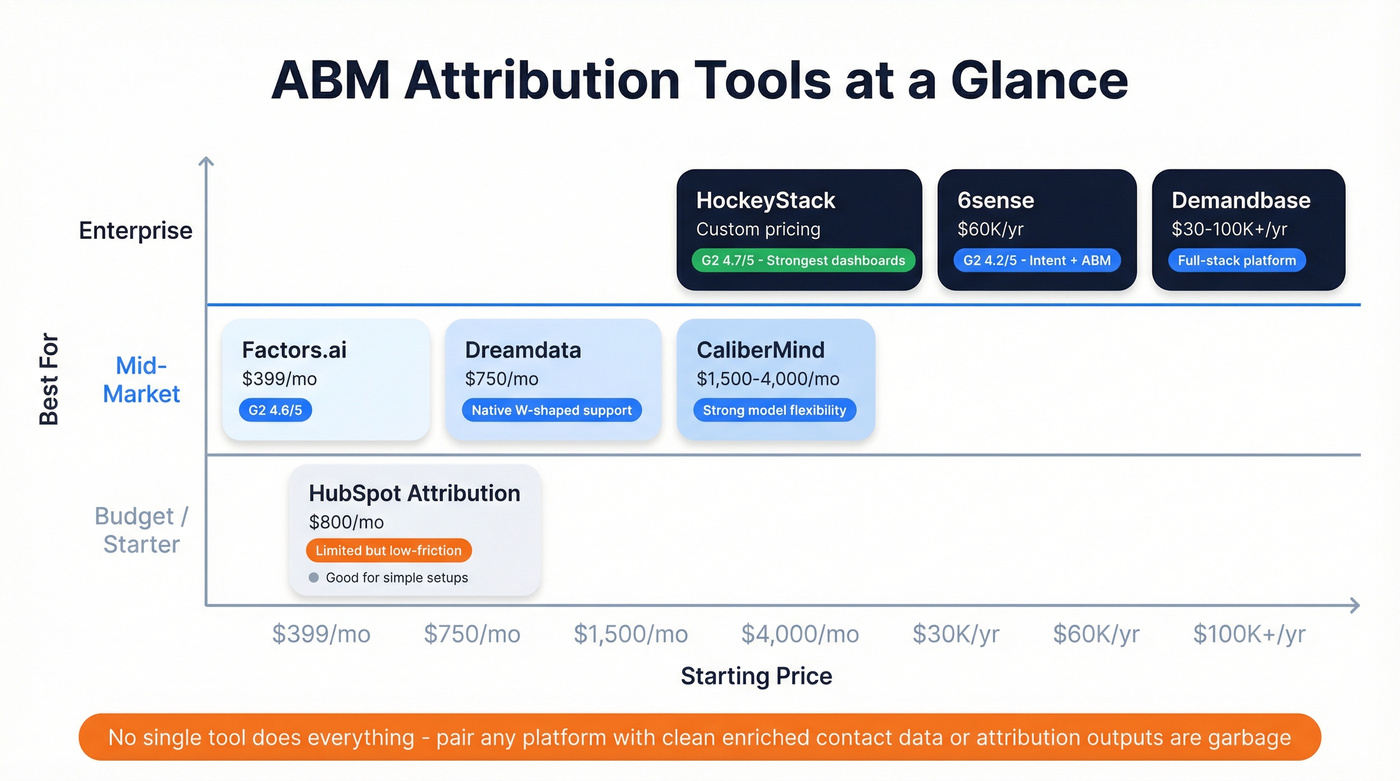 ABM Attribution Tools at a Glance

Best For

Enterprise

HockeyStack
Custom pricing
G2 4.7/5 - Strongest dashboards

6sense
$60K/yr
G2 4.2/5 - Intent + ABM

Demandbase
$30-100K+/yr
Full-stack platform

Mid-Market

Factors.ai
$399/mo
G2 4.6/5

Dreamdata
$750/mo
Native W-shaped support

CaliberMind
$1,500-4,000/mo
Strong model flexibility

Budget / Starter

HubSpot Attribution
$800/mo
Limited but low-friction
Good for simple setups

$399/mo $750/mo $1,500/mo $4,000/mo $30K/yr $60K/yr $100K+/yr

Starting Price

No single tool does everything - pair any platform with clean enriched contact data or attribution outputs are garbage